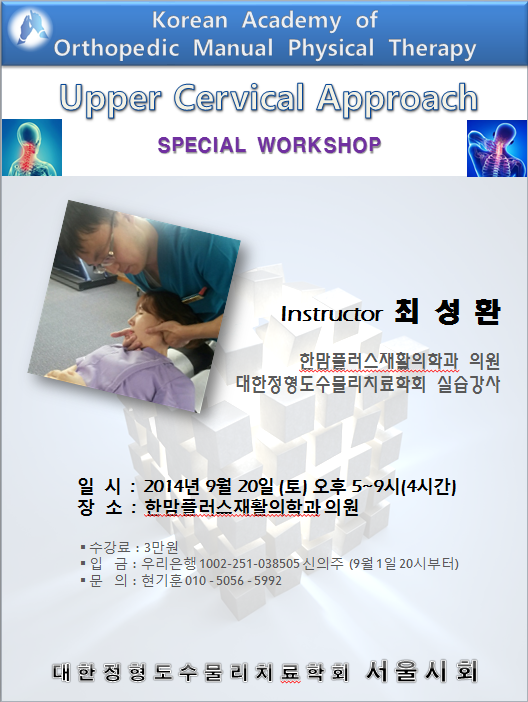 Korean Academy of Orthopedic Manual Physical Therapy

Upper Cervical Approach

SPECIAL WORKSHOP

Instructor 최 성 환

한맘플러스재활의학과 의원
대한정형도수물리치료학회 실습강사

일 시 : 2014년 9월 20일 (토) 오후 5~9시(4시간)
장 소 : 한맘플러스재활의학과 의원

▪ 수강료 : 3만원
▪ 입 금 : 우리은행 1002-251-038505 신의주 (9월 1일 20시부터)
▪ 문 의 : 현기훈 010 - 5056 - 5992

대한정형도수물리치료학회 서울시회